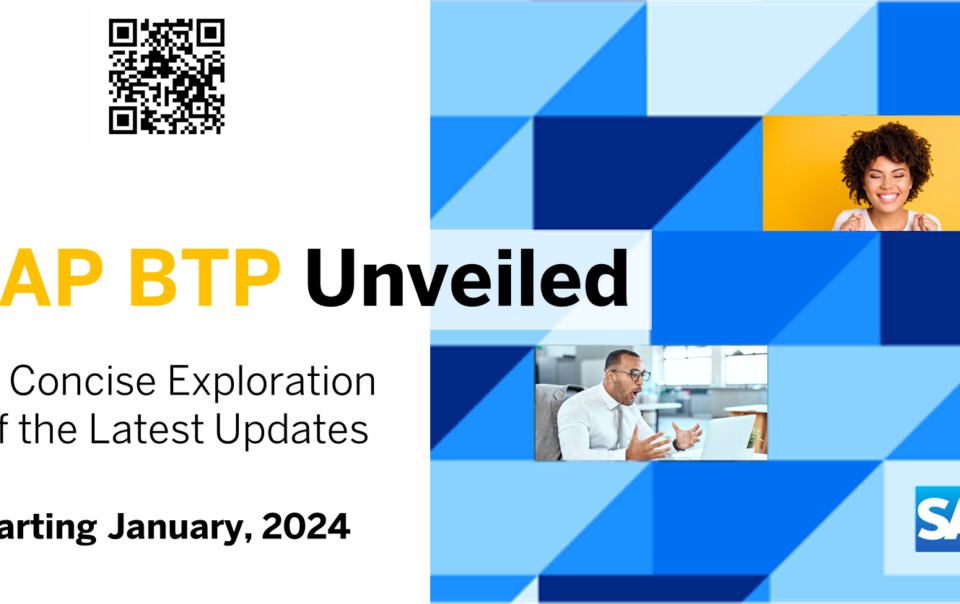 AP BTP Unveiled

Concise Exploration
f the Latest Updates

arting January, 2024

SA